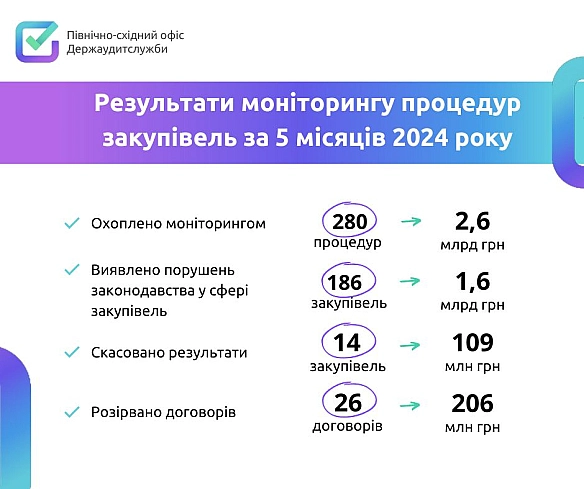 Північно-східний офіс Держаудитслужби

Результати моніторингу процедур закупівель за 5 місяців 2024 року

Охоплено моніторингом 280 процедур 2,6 млрд грн

Виявлено порушень законодавства у сфері закупівель 186 закупівель 1,6 млрд грн

Скасовано результати 14 закупівель 109 млн грн

Розірвано договорів 26 договорів 206 млн грн